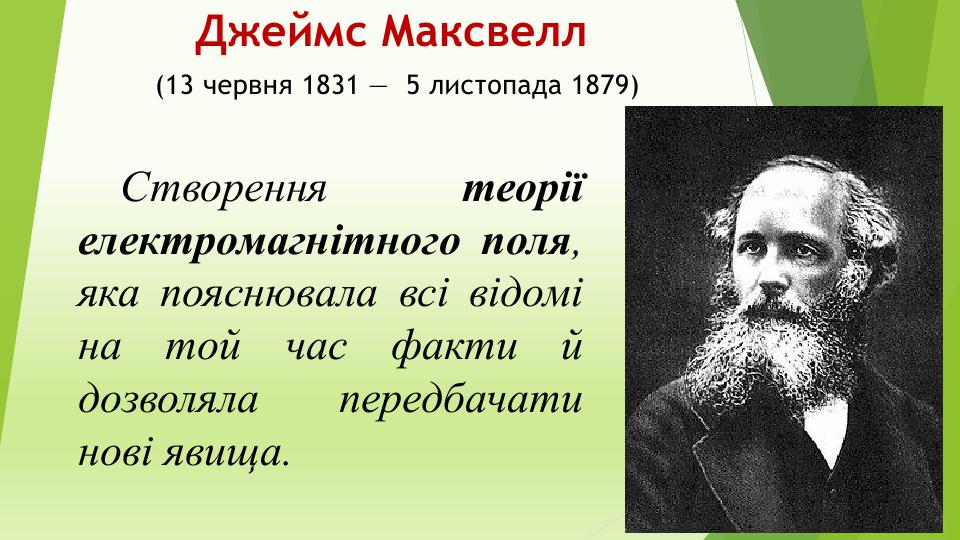 Джеймс Максвелл

(13 червня 1831 — 5 листопада 1879)

Створення теорії електромагнітного поля, яка пояснювала всі відомі на той час факти й дозволяла передбачати нові явища.